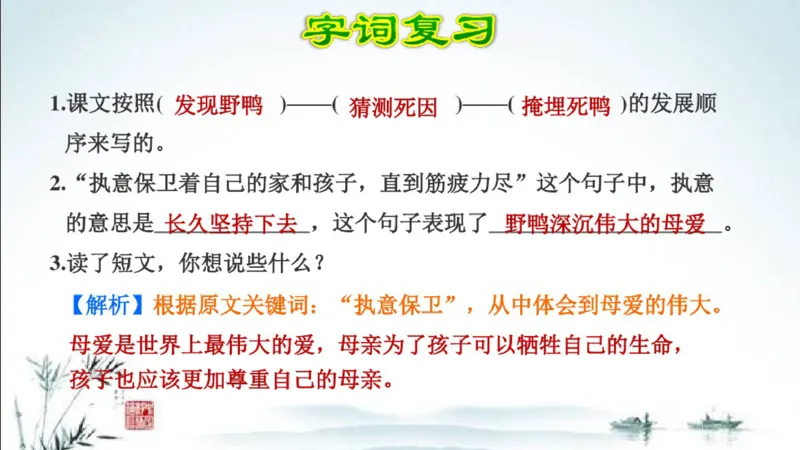 字词复习

1.课文按照( 发现野鸭 )——( 猜测死因 )——( 掩埋死鸭 )的发展顺序来写的。

2.“执意保卫着自己的家和孩子，直到筋疲力尽”这个句子中，执意的意思是 长久坚持下去 ，这个句子表现了 野鸭深沉伟大的母爱 。

3.读了短文，你想说些什么？

【解析】根据原文关键词：“执意保卫”，从中体会到母爱的伟大。母爱是世界上最伟大的爱，母亲为了孩子可以牺牲自己的生命，孩子也应该更加尊重自己的母亲。